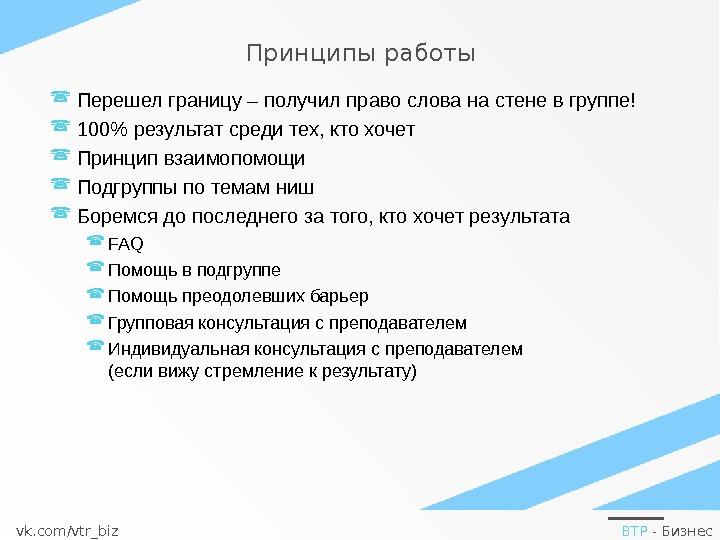 Принципы работы

Перешел границу – получил право слова на стене в группе!
100% результат среди тех, кто хочет
Принцип взаимопомощи
Подгруппы по темам ниш
Боремся до последнего за того, кто хочет результата
FAQ
Помощь в подгруппе
Помощь преодолевших барьер
Групповая консультация с преподавателем
Индивидуальная консультация с преподавателем (если вижу стремление к результату)

vk.com/vtr_biz

ВТР - Бизнес